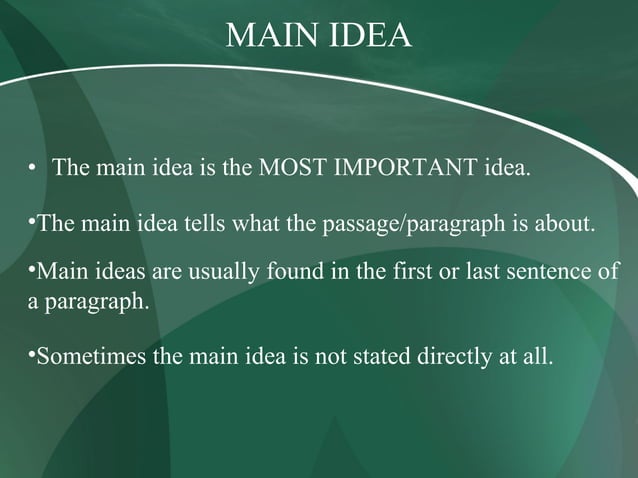 MAIN IDEA

• The main idea is the MOST IMPORTANT idea.

•The main idea tells what the passage/paragraph is about.

•Main ideas are usually found in the first or last sentence of a paragraph.

•Sometimes the main idea is not stated directly at all.